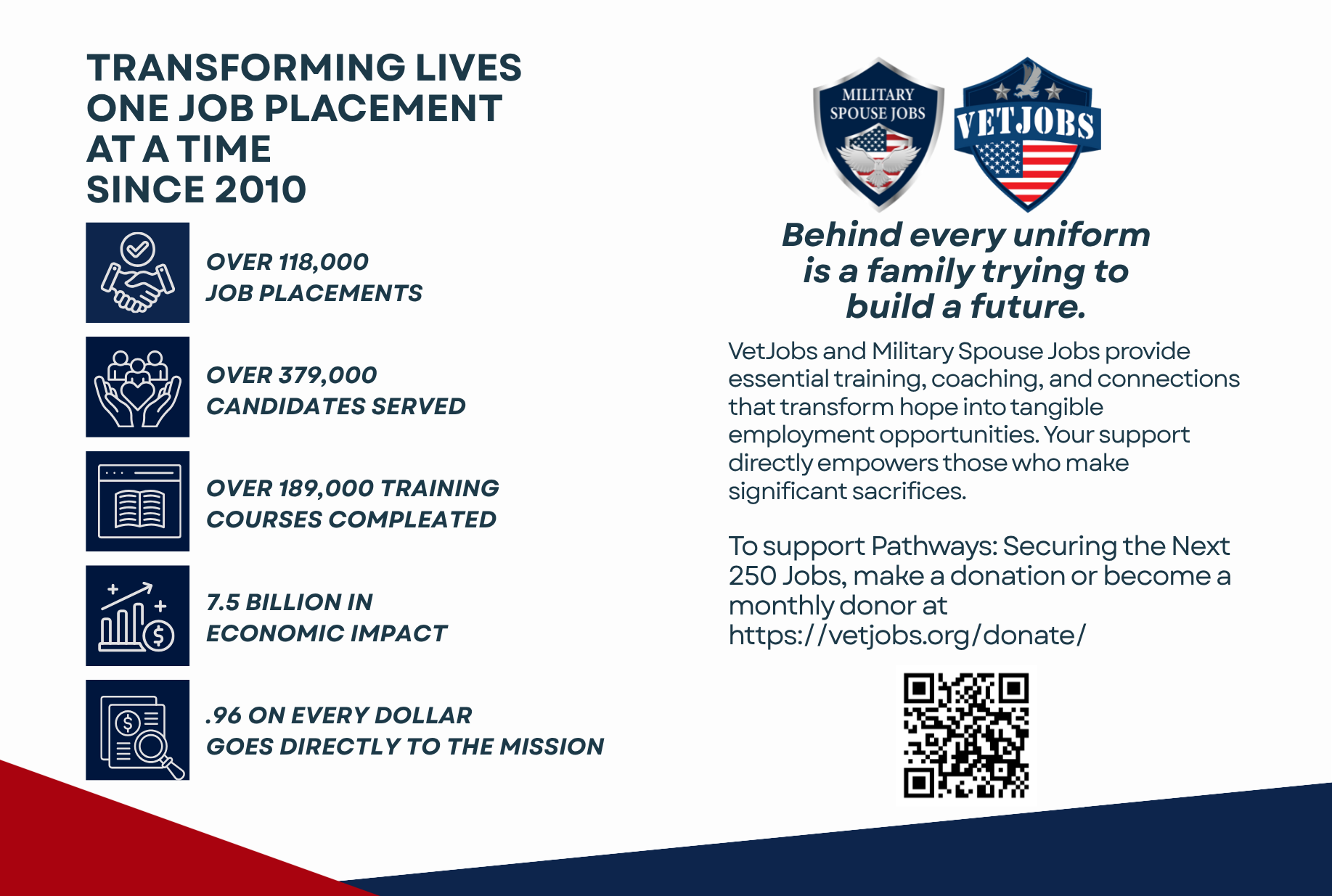 TRANSFORMING LIVES ONE JOB PLACEMENT AT A TIME SINCE 2010

OVER 118,000 JOB PLACEMENTS

OVER 379,000 CANDIDATES SERVED

OVER 189,000 TRAINING COURSES COMPLEATED

7.5 BILLION IN ECONOMIC IMPACT

.96 ON EVERY DOLLAR GOES DIRECTLY TO THE MISSION

MILITARY SPOUSE JOBS

VETJOBS

Behind every uniform is a family trying to build a future.

VetJobs and Military Spouse Jobs provide essential training, coaching, and connections that transform hope into tangible employment opportunities. Your support directly empowers those who make significant sacrifices.

To support Pathways: Securing the Next 250 Jobs, make a donation or become a monthly donor at https://vetjobs.org/donate/